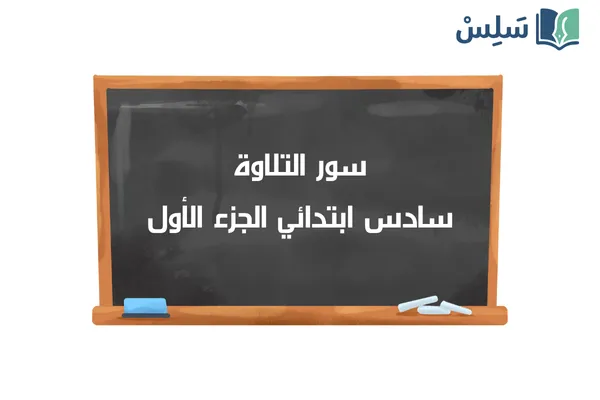 سَلِسْ

سور التلاوة
سادس ابتدائي الجزء الأول